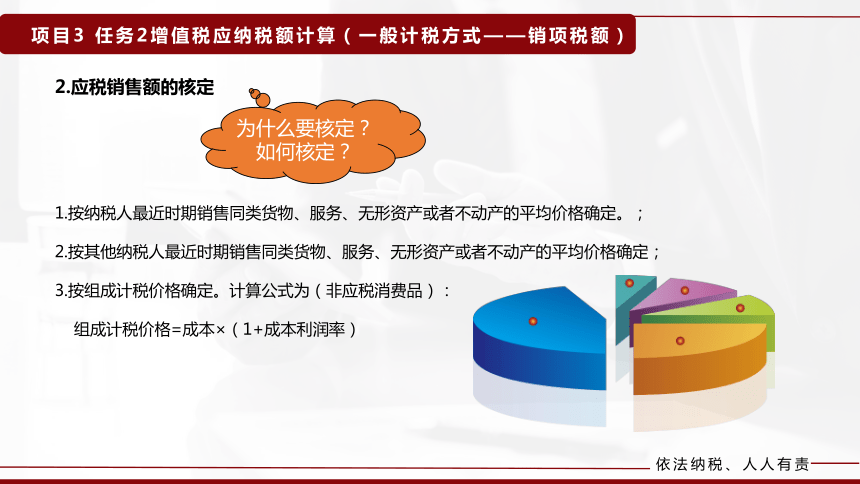 项目3 任务2增值税应纳税额计算（一般计税方式——销项税额）

2.应税销售额的核定

为什么要核定？
如何核定？

1.按纳税人最近时期销售同类货物、服务、无形资产或者不动产的平均价格确定。；

2.按其他纳税人最近时期销售同类货物、服务、无形资产或者不动产的平均价格确定；

3.按组成计税价格确定。计算公式为（非应税消费品）：

组成计税价格=成本×（1+成本利润率）

依法纳税、人人有责